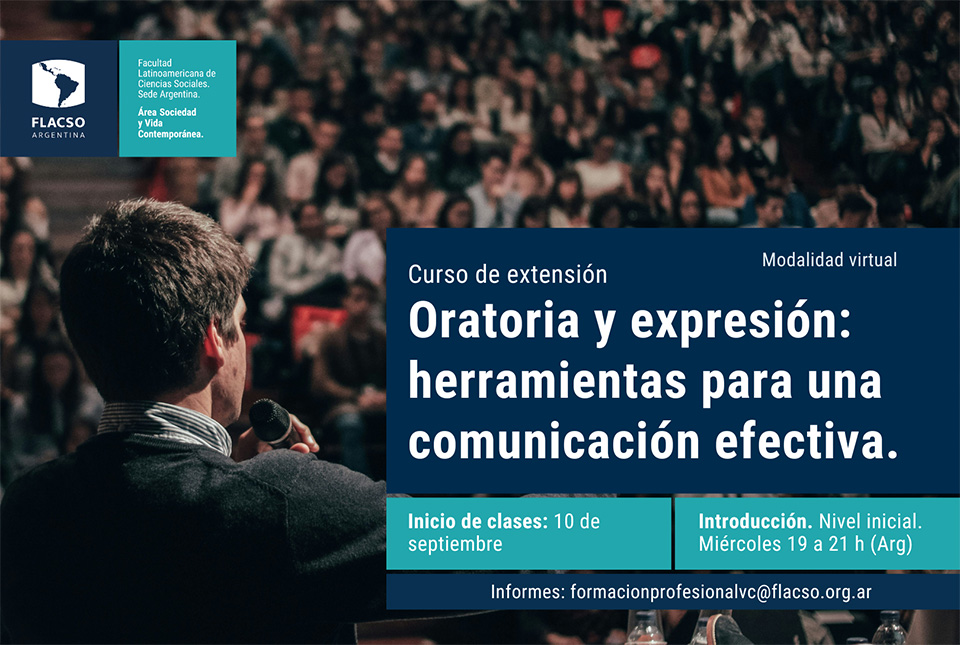 FLACSO
ARGENTINA

Facultad Latinoamericana de Ciencias Sociales. Sede Argentina.
Área Sociedad y Vida Contemporánea.

Modalidad virtual

Curso de extensión
Oratoria y expresión: herramientas para una comunicación efectiva.

Inicio de clases: 10 de septiembre

Introducción. Nivel inicial. Miércoles 19 a 21 h (Arg)

Informes: formacionprofesionalvc@flacso.org.ar